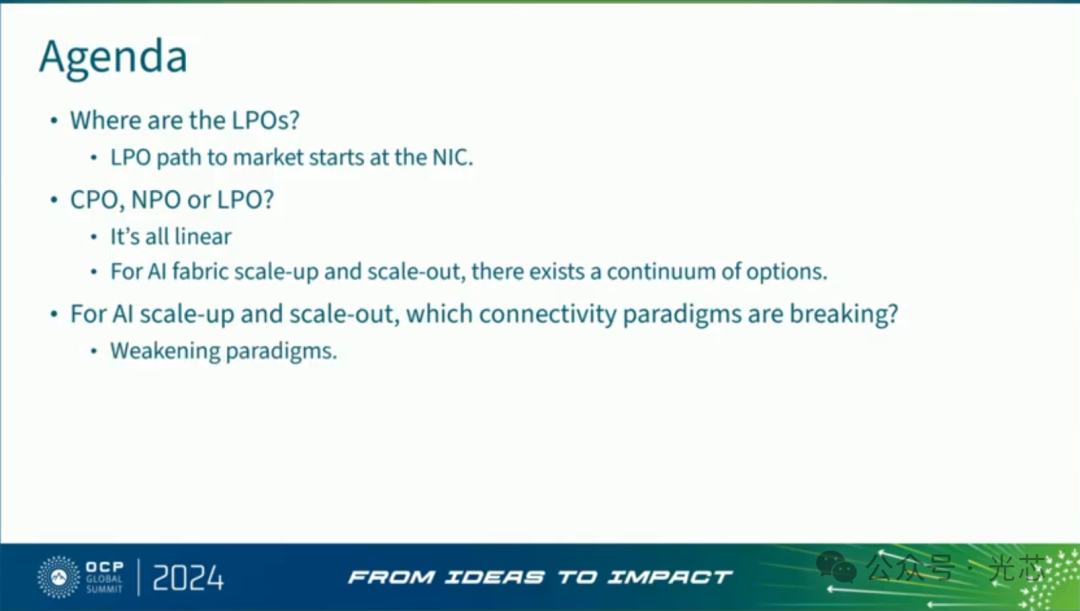 Agenda

• Where are the LPOs?
  • LPO path to market starts at the NIC.
• CPO, NPO or LPO?
  • It's all linear
  • For AI fabric scale-up and scale-out, there exists a continuum of options.
• For AI scale-up and scale-out, which connectivity paradigms are breaking?
  • Weakening paradigms.

OCP GLOBAL SUMMIT | 2024

FROM IDEAS TO IMPACT

公众号 · 光芯